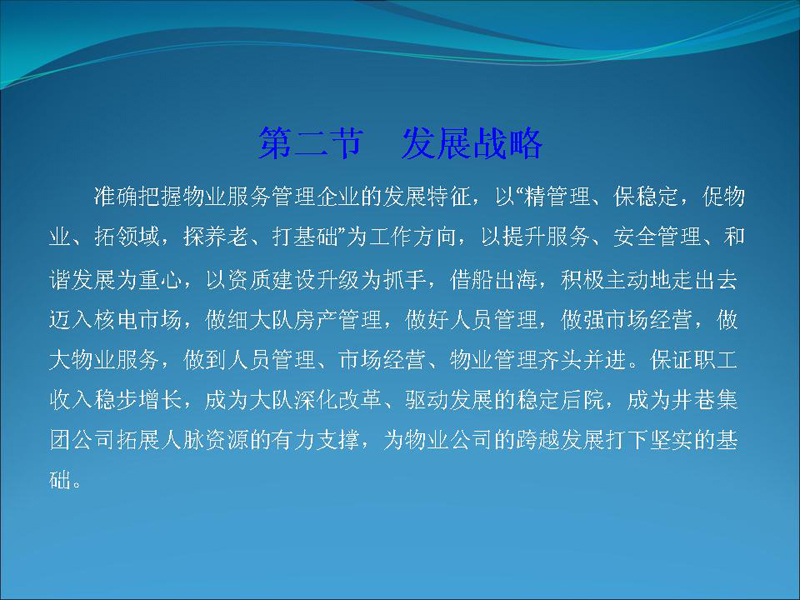 第二节　发展战略

准确把握物业服务管理企业的发展特征，以“精管理、保稳定，促物业、拓领域，探养老、打基础”为工作方向，以提升服务、安全管理、和谐发展为重心，以资质建设升级为抓手，借船出海，积极主动地走出去迈入核电市场，做细大队房产管理，做好人员管理，做强市场经营，做大物业服务，做到人员管理、市场经营、物业管理齐头并进。保证职工收入稳步增长，成为大队深化改革、驱动发展的稳定后院，成为井巷集团公司拓展人脉资源的有力支撑，为物业公司的跨越发展打下坚实的基础。